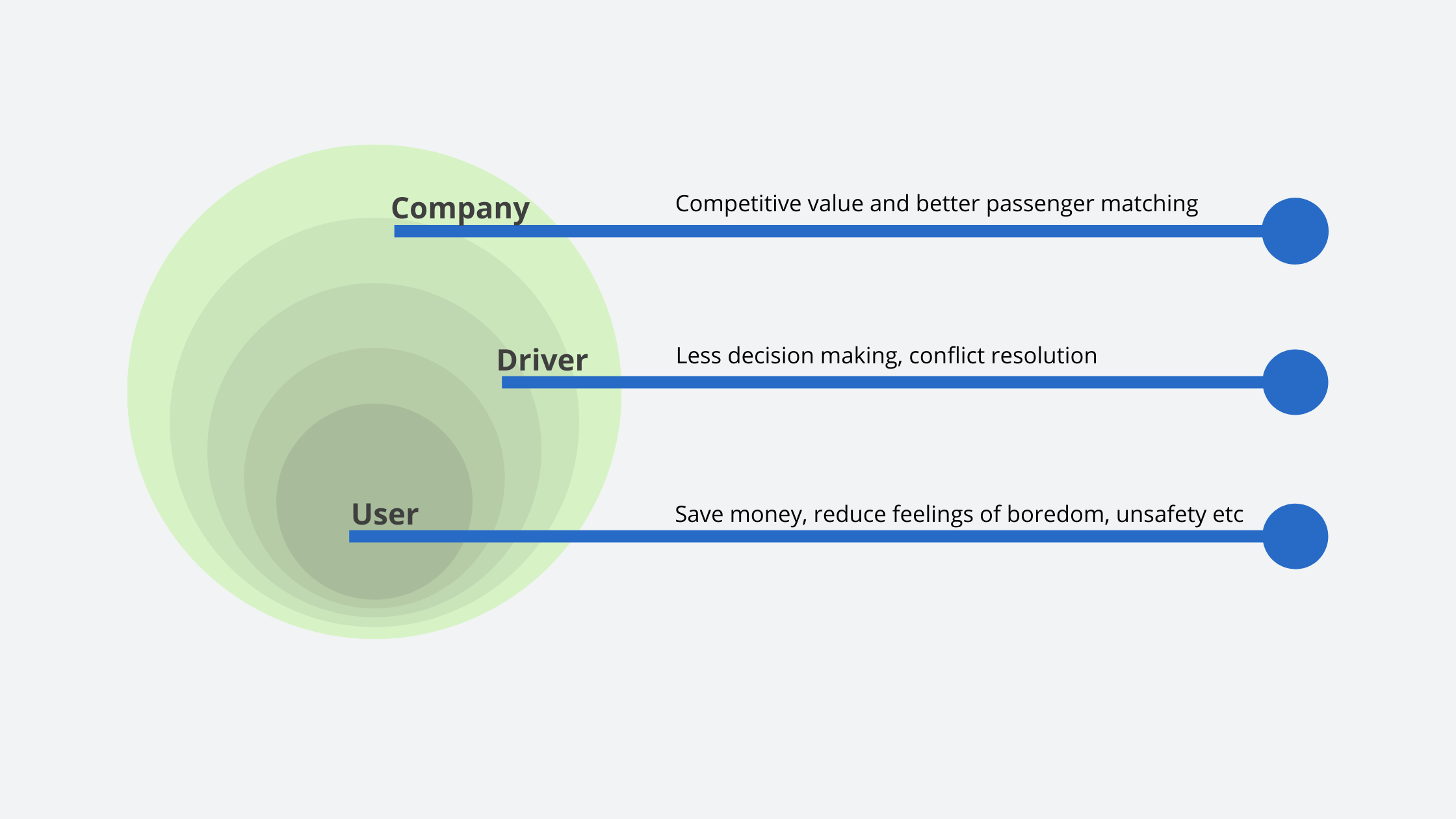 Company

Competitive value and better passenger matching

Driver

Less decision making, conflict resolution

User

Save money, reduce feelings of boredom, unsafety etc